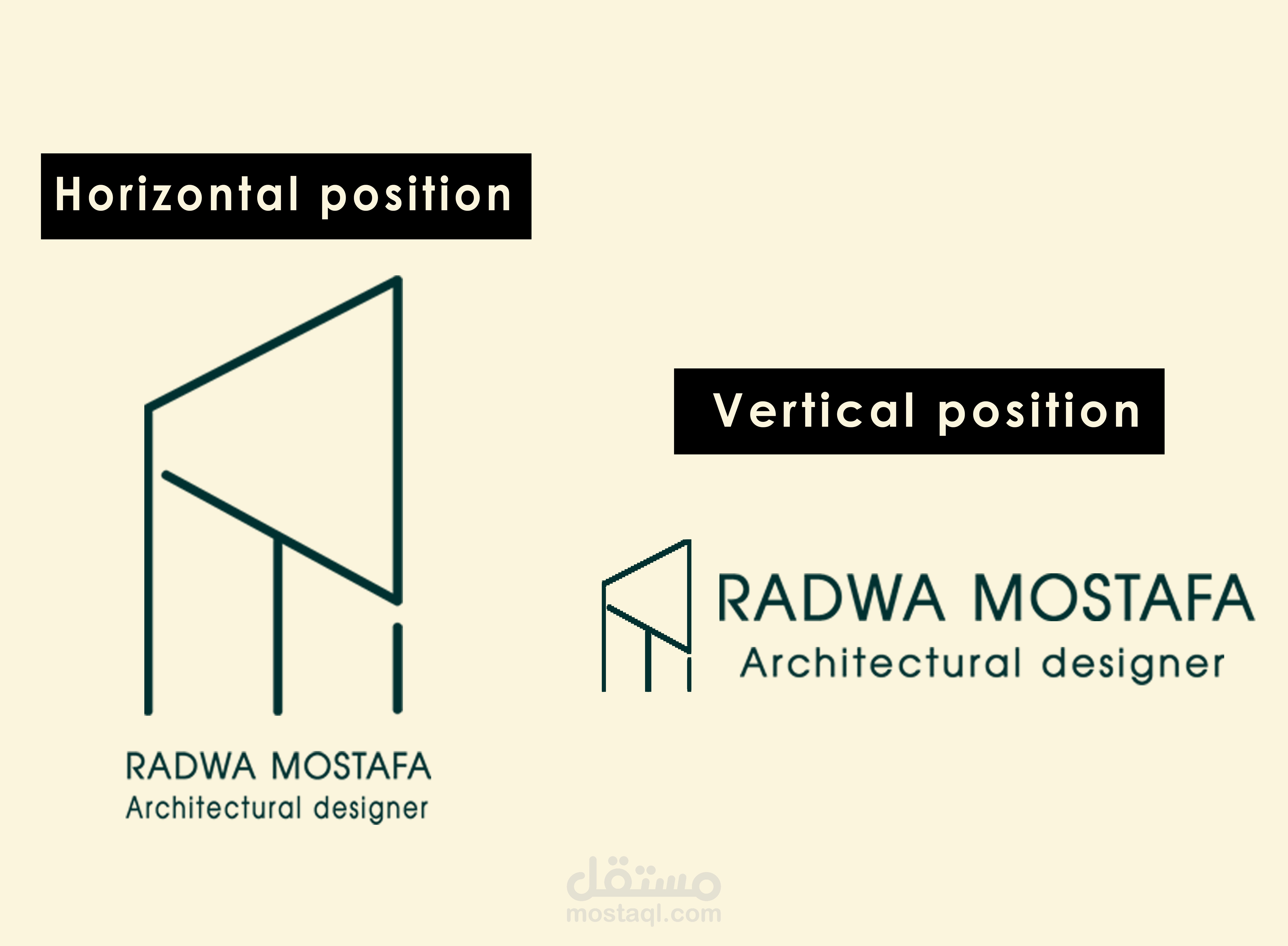 Horizontal position

RADWA MOSTAFA
Architectural designer

Vertical position

RADWA MOSTAFA
Architectural designer

مستقل
mostaql.com